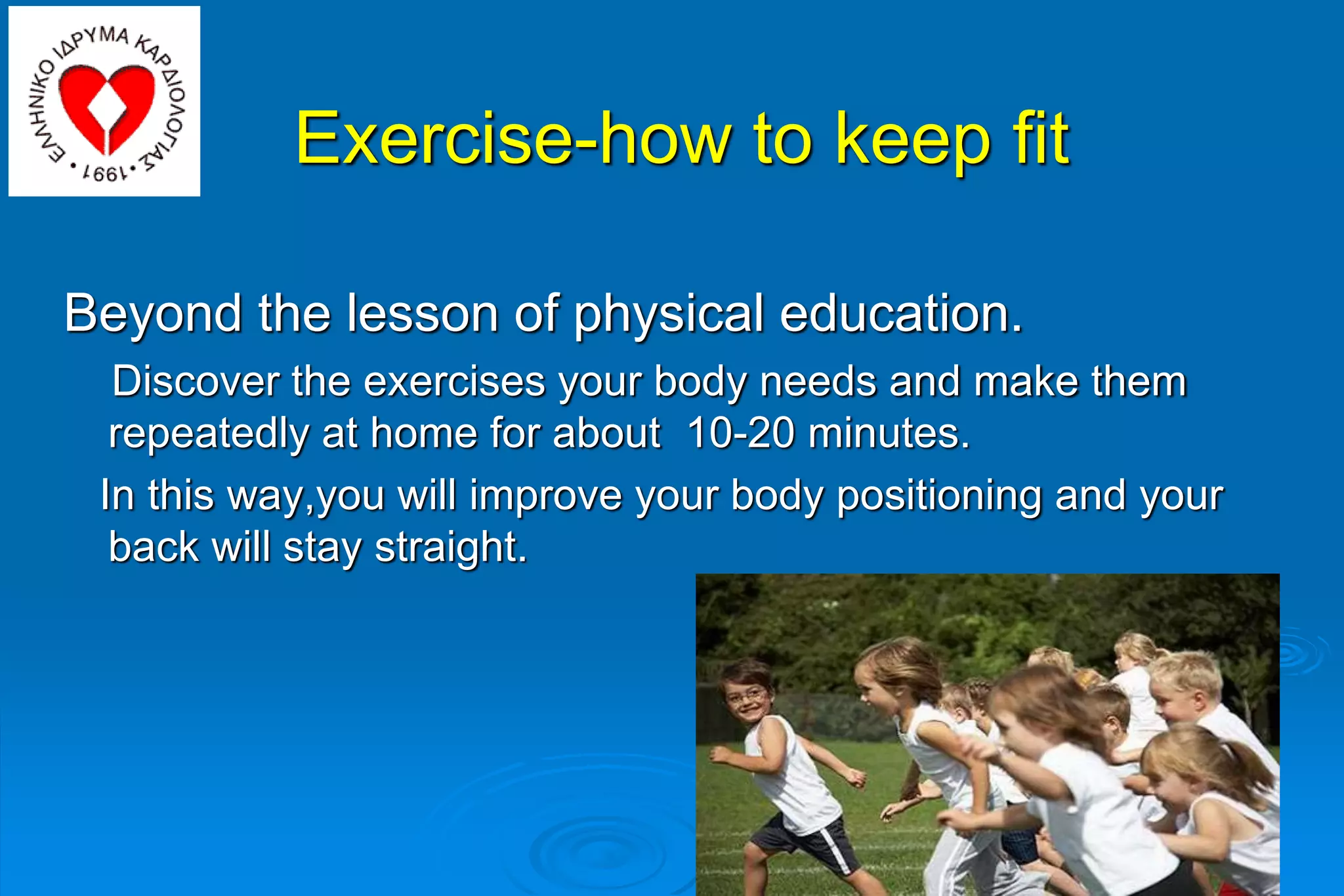 ΕΛΛΗΝΙΚΟ ΙΔΡΥΜΑ ΚΑΡΔΙΟΛΟΓΙΑΣ • 1991 •

Exercise-how to keep fit

Beyond the lesson of physical education.

Discover the exercises your body needs and make them repeatedly at home for about 10-20 minutes.

In this way,you will improve your body positioning and your back will stay straight.